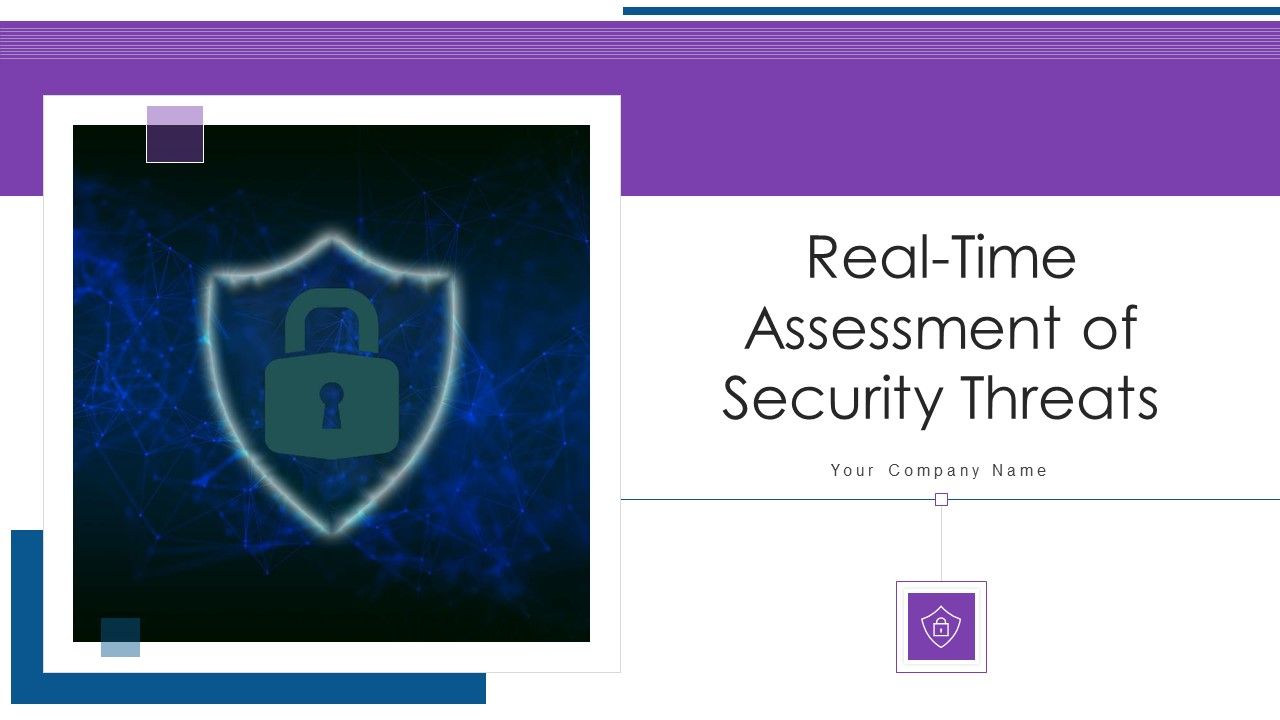 Real-Time Assessment of Security Threats

Your Company Name